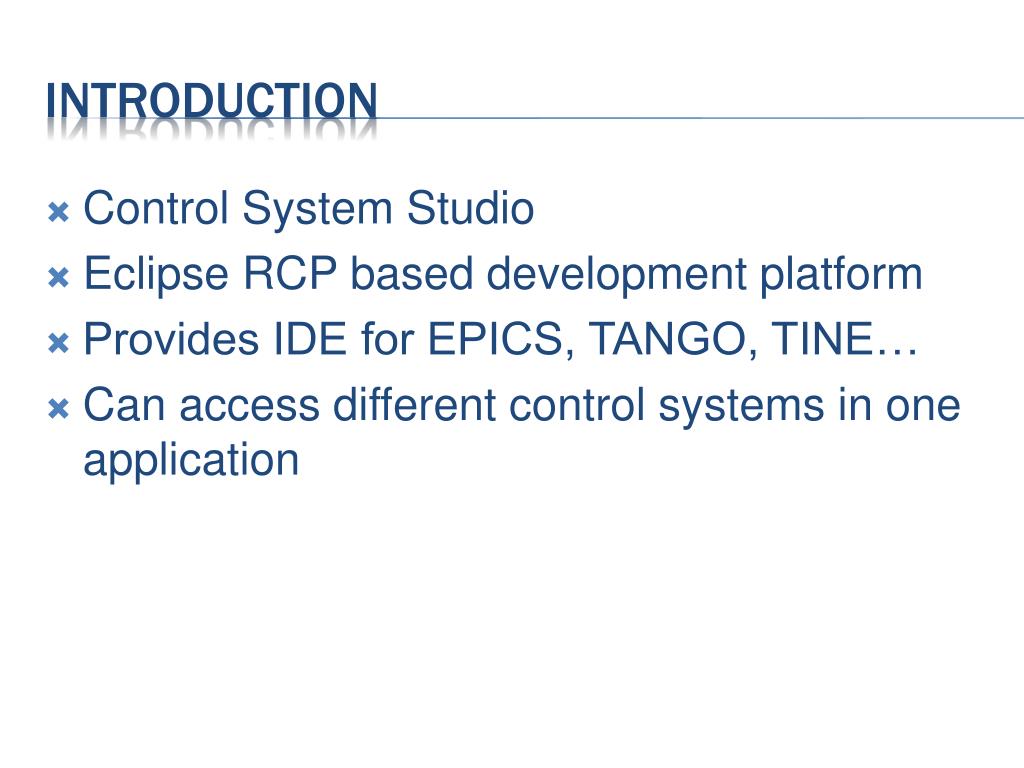 INTRODUCTION

Control System Studio
Eclipse RCP based development platform
Provides IDE for EPICS, TANGO, TINE…
Can access different control systems in one application